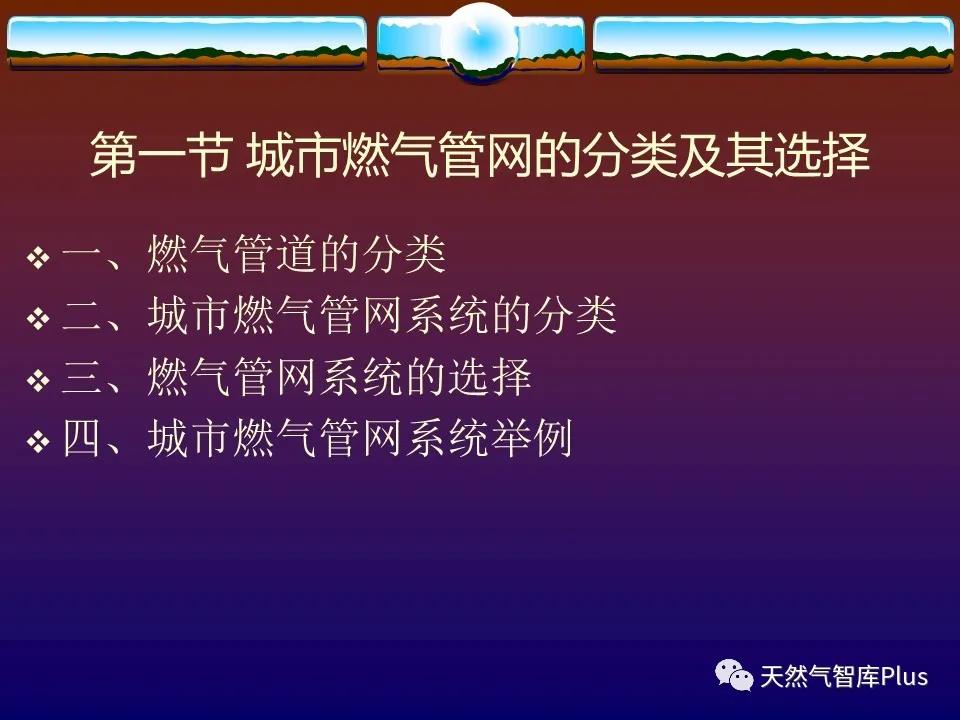 第一节 城市燃气管网的分类及其选择

❖ 一、燃气管道的分类

❖ 二、城市燃气管网系统的分类

❖ 三、燃气管网系统的选择

❖ 四、城市燃气管网系统举例

天然气智库Plus